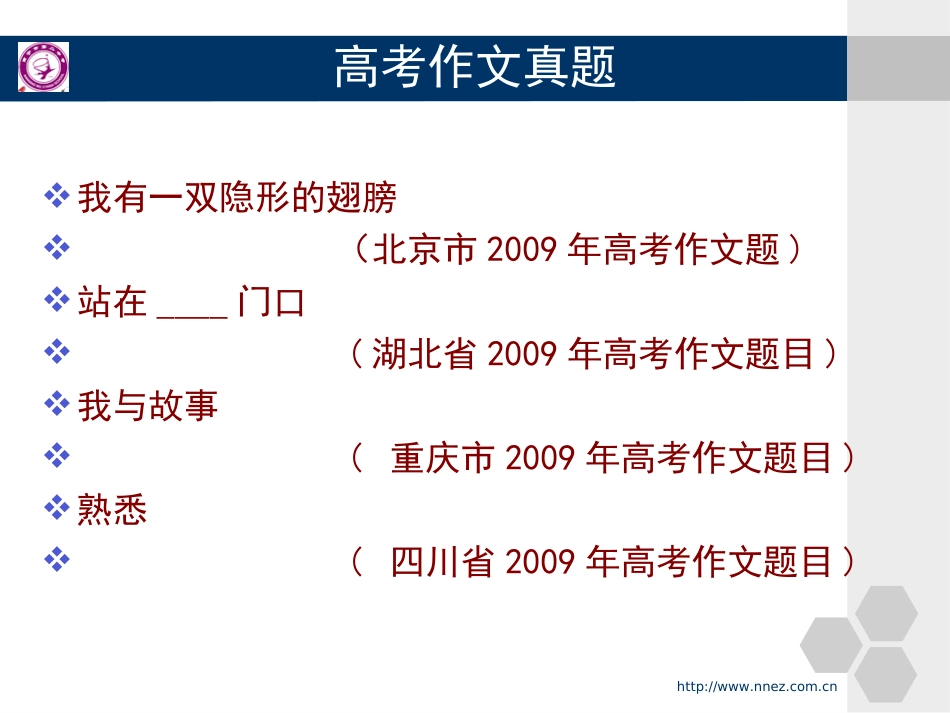 高考作文真题

❖ 我有一双隐形的翅膀

❖ （北京市 2009 年高考作文题）

❖ 站在 ____ 门口

❖ （湖北省 2009 年高考作文题目）

❖ 我与故事

❖ （ 重庆市 2009 年高考作文题目）

❖ 熟悉

❖ （ 四川省 2009 年高考作文题目）

http://www.nnez.com.cn